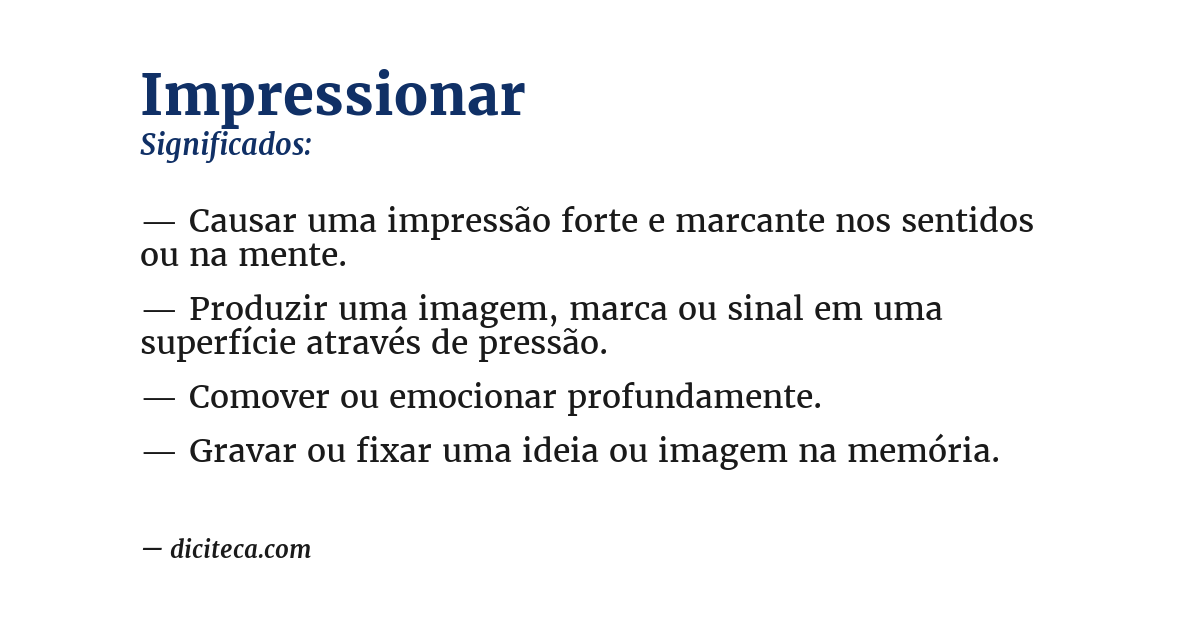 Impressionar
Significados:

— Causar uma impressão forte e marcante nos sentidos ou na mente.

— Produzir uma imagem, marca ou sinal em uma superfície através de pressão.

— Comover ou emocionar profundamente.

— Gravar ou fixar uma ideia ou imagem na memória.

— diciteca.com